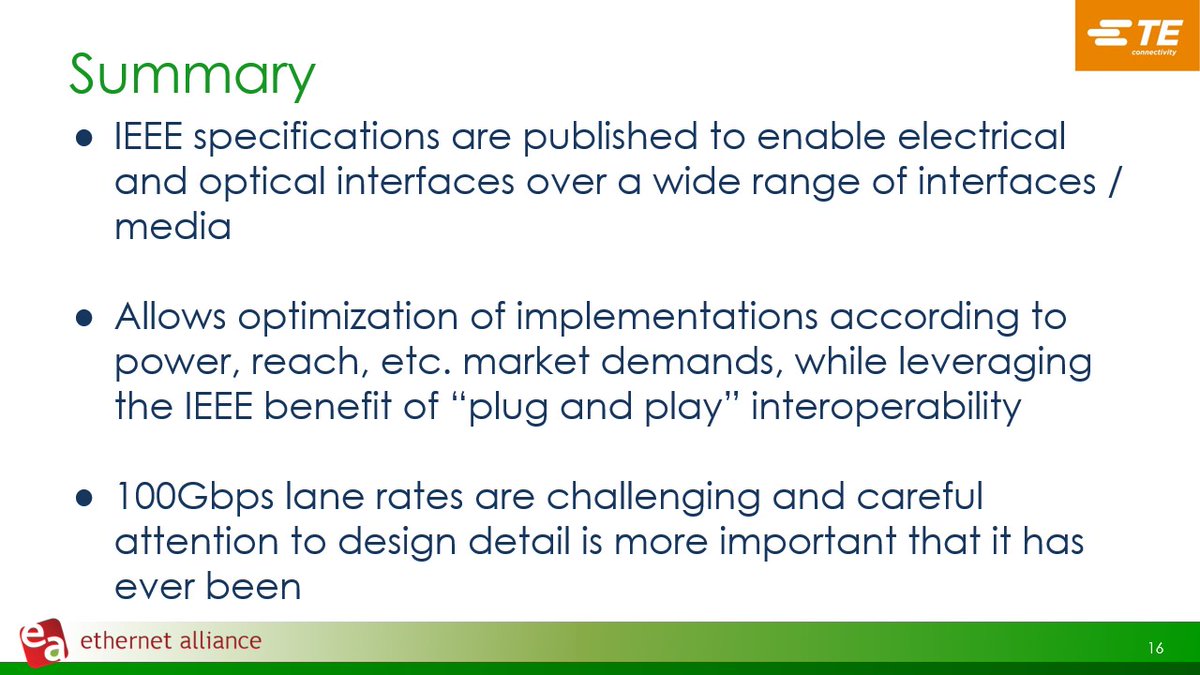 TE connectivity

Summary

● IEEE specifications are published to enable electrical and optical interfaces over a wide range of interfaces / media

● Allows optimization of implementations according to power, reach, etc. market demands, while leveraging the IEEE benefit of “plug and play” interoperability

● 100Gbps lane rates are challenging and careful attention to design detail is more important that it has ever been

ea ethernet alliance

16